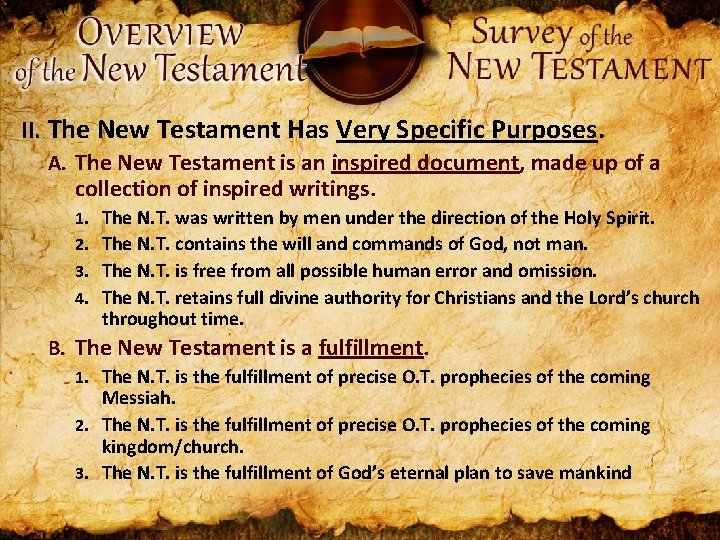 OVERVIEW of the New Testament

Survey of the NEW TESTAMENT

II. The New Testament Has Very Specific Purposes.

A. The New Testament is an inspired document, made up of a collection of inspired writings.

1. The N.T. was written by men under the direction of the Holy Spirit.

2. The N.T. contains the will and commands of God, not man.

3. The N.T. is free from all possible human error and omission.

4. The N.T. retains full divine authority for Christians and the Lord's church throughout time.

B. The New Testament is a fulfillment.

1. The N.T. is the fulfillment of precise O.T. prophecies of the coming Messiah.

2. The N.T. is the fulfillment of precise O.T. prophecies of the coming kingdom/church.

3. The N.T. is the fulfillment of God's eternal plan to save mankind